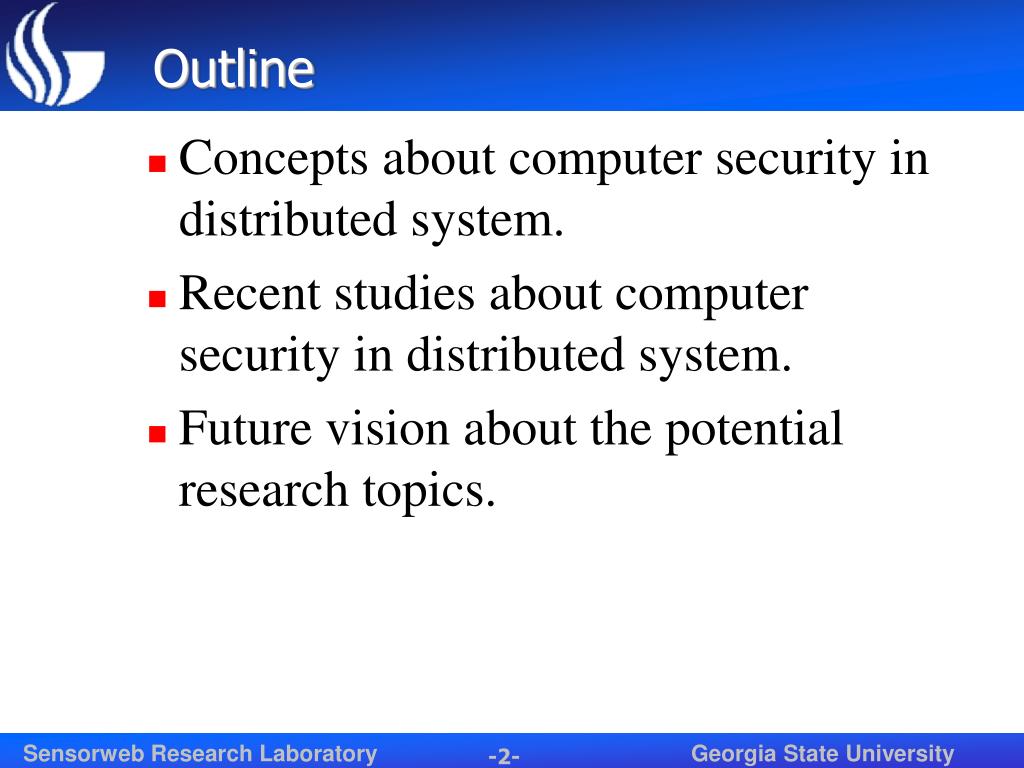 Outline

Concepts about computer security in distributed system.

Recent studies about computer security in distributed system.

Future vision about the potential research topics.

Sensorweb Research Laboratory -2- Georgia State University